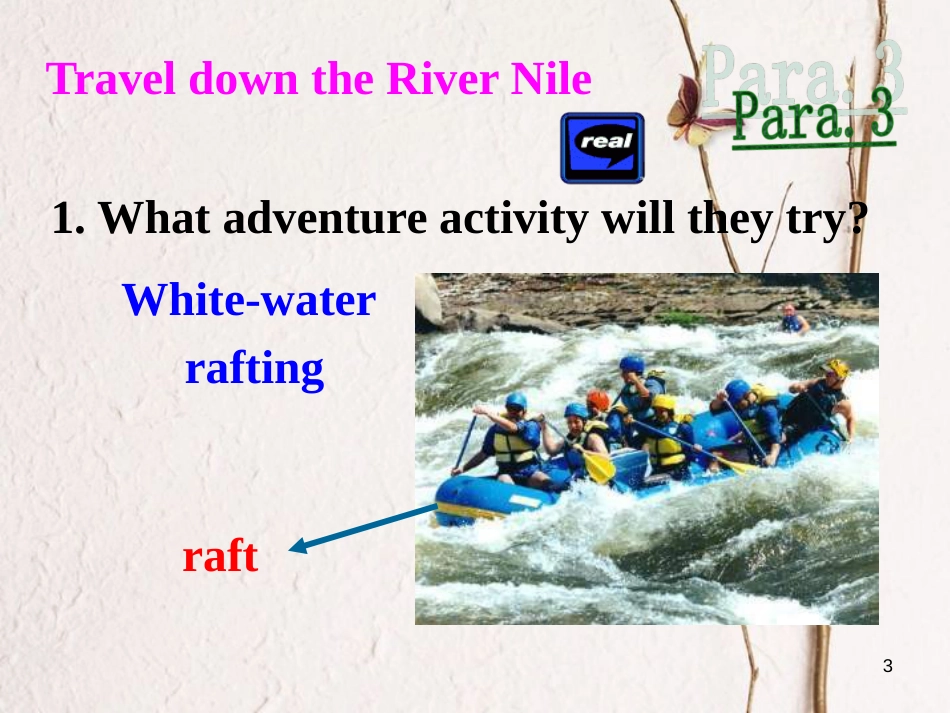 Travel down the River Nile

Para. 3

real

1. What adventure activity will they try?

White-water rafting

raft

3